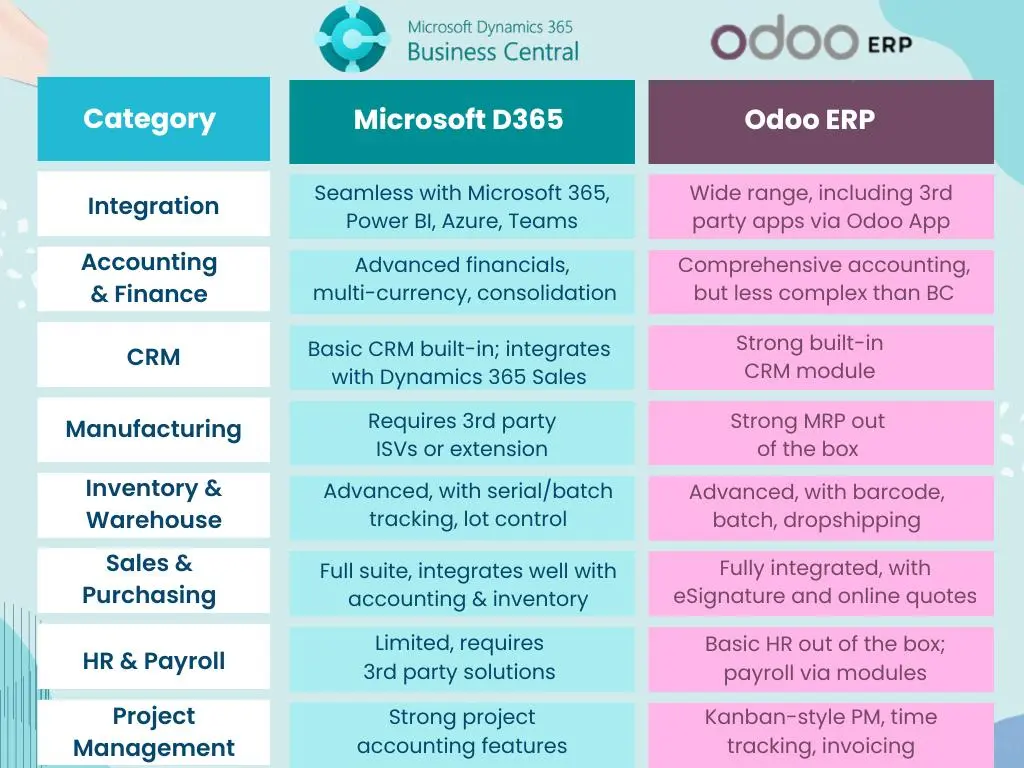 Microsoft Dynamics 365
Business Central

odoo ERP

| Category | Microsoft D365 | Odoo ERP |
|---|---|---|
| Integration | Seamless with Microsoft 365, Power BI, Azure, Teams | Wide range, including 3rd party apps via Odoo App |
| Accounting & Finance | Advanced financials, multi-currency, consolidation | Comprehensive accounting, but less complex than BC |
| CRM | Basic CRM built-in; integrates with Dynamics 365 Sales | Strong built-in CRM module |
| Manufacturing | Requires 3rd party ISVs or extension | Strong MRP out of the box |
| Inventory & Warehouse | Advanced, with serial/batch tracking, lot control | Advanced, with barcode, batch, dropshipping |
| Sales & Purchasing | Full suite, integrates well with accounting & inventory | Fully integrated, with eSignature and online quotes |
| HR & Payroll | Limited, requires 3rd party solutions | Basic HR out of the box; payroll via modules |
| Project Management | Strong project accounting features | Kanban-style PM, time tracking, invoicing |